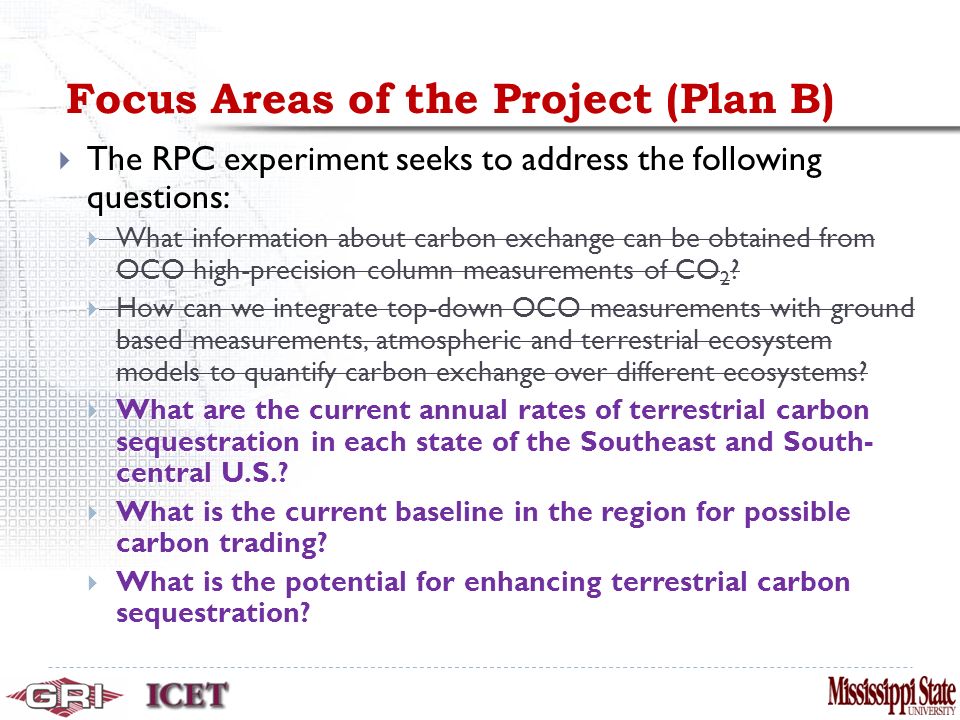 Focus Areas of the Project (Plan B)

The RPC experiment seeks to address the following questions:

What information about carbon exchange can be obtained from OCO high-precision column measurements of $CO_2$?

How can we integrate top-down OCO measurements with ground based measurements, atmospheric and terrestrial ecosystem models to quantify carbon exchange over different ecosystems?

What are the current annual rates of terrestrial carbon sequestration in each state of the Southeast and South-central U.S.?

What is the current baseline in the region for possible carbon trading?

What is the potential for enhancing terrestrial carbon sequestration?

GRI ICET

Mississippi State UNIVERSITY